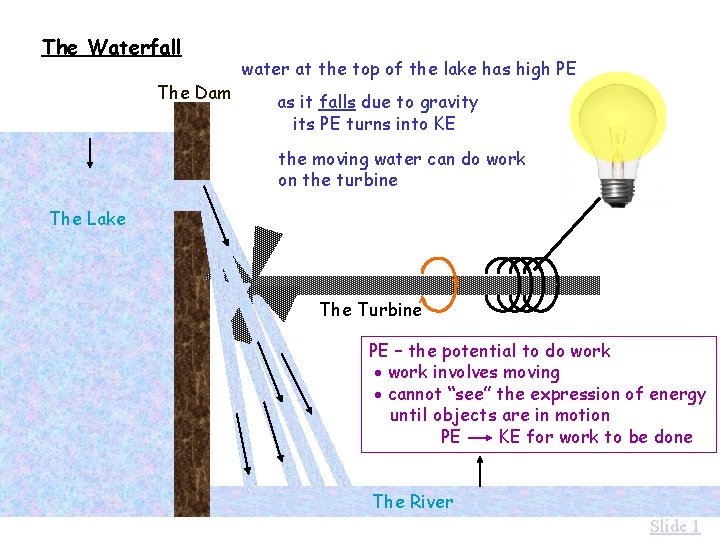 The Waterfall

water at the top of the lake has high PE

The Dam

as it falls due to gravity its PE turns into KE

the moving water can do work on the turbine

The Lake

The Turbine

PE – the potential to do work
• work involves moving
• cannot "see" the expression of energy until objects are in motion
PE $\longrightarrow$ KE for work to be done

The River

Slide 1